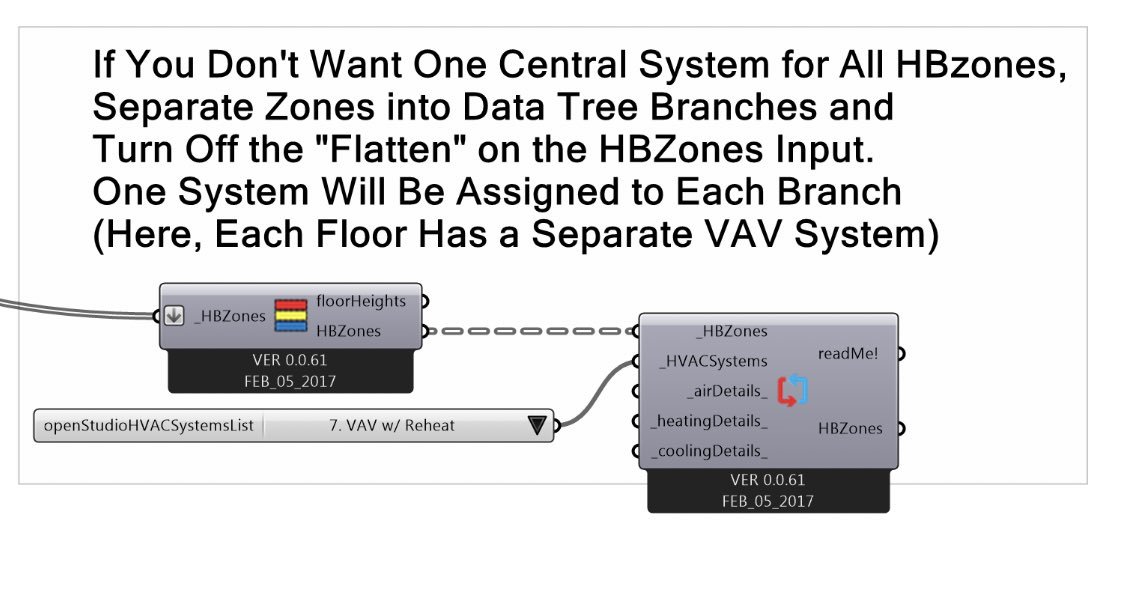 If You Don't Want One Central System for All HBzones, Separate Zones into Data Tree Branches and Turn Off the "Flatten" on the HBZones Input. One System Will Be Assigned to Each Branch (Here, Each Floor Has a Separate VAV System)

_HBZones
floorHeights
HBZones
VER 0.0.61
FEB_05_2017

openStudioHVACSystemsList
7. VAV w/ Reheat

_HBZones
_HVACSystems
_airDetails_
_heatingDetails_
_coolingDetails_
readMe!
HBZones
VER 0.0.61
FEB_05_2017